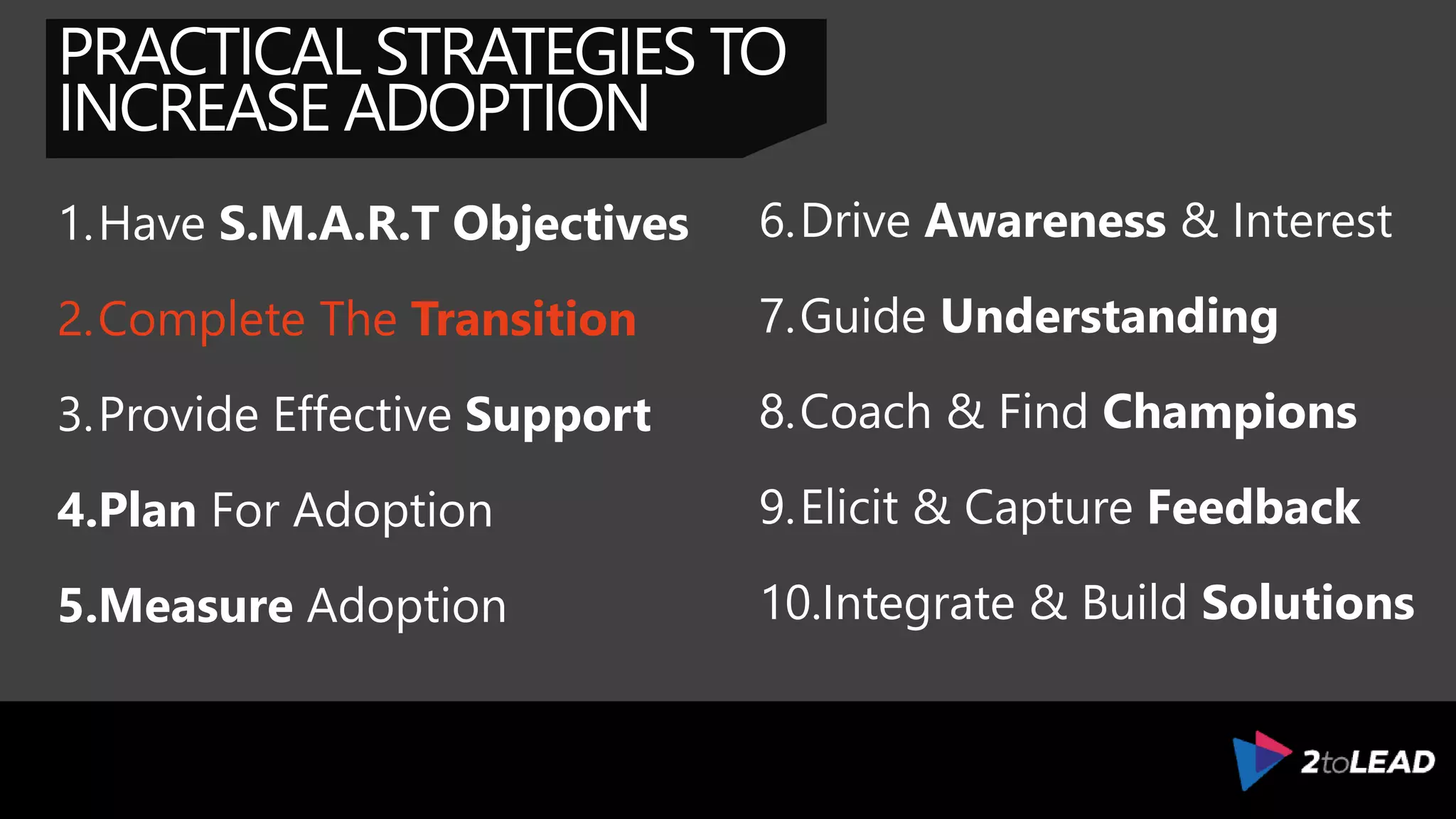 PRACTICAL STRATEGIES TO INCREASE ADOPTION

1. Have S.M.A.R.T Objectives
2. Complete The Transition
3. Provide Effective Support
4. Plan For Adoption
5. Measure Adoption

6. Drive Awareness & Interest
7. Guide Understanding
8. Coach & Find Champions
9. Elicit & Capture Feedback
10. Integrate & Build Solutions

2toLEAD